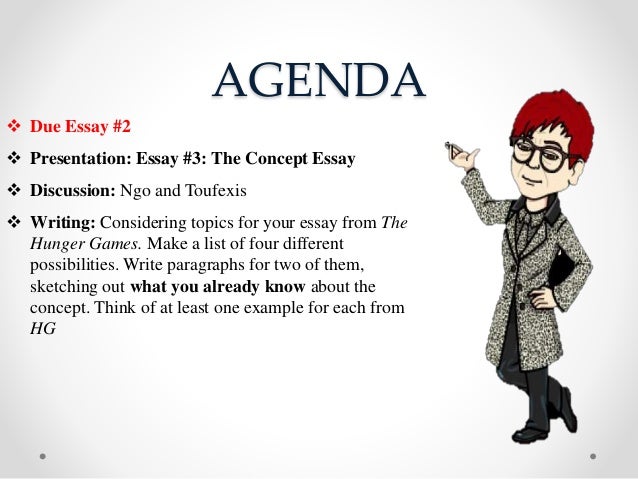 AGENDA

❖ Due Essay #2

❖ Presentation: Essay #3: The Concept Essay

❖ Discussion: Ngo and Toufexis

❖ Writing: Considering topics for your essay from The Hunger Games. Make a list of four different possibilities. Write paragraphs for two of them, sketching out what you already know about the concept. Think of at least one example for each from HG